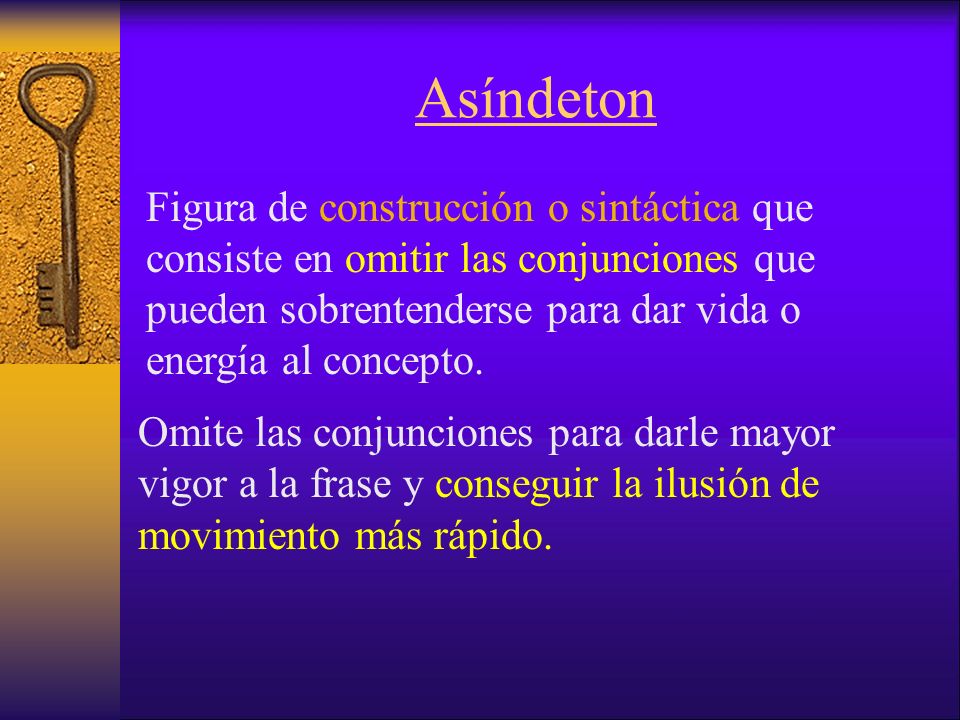 Asíndeton

Figura de construcción o sintáctica que consiste en omitir las conjunciones que pueden sobrentenderse para dar vida o energía al concepto.

Omite las conjunciones para darle mayor vigor a la frase y conseguir la ilusión de movimiento más rápido.